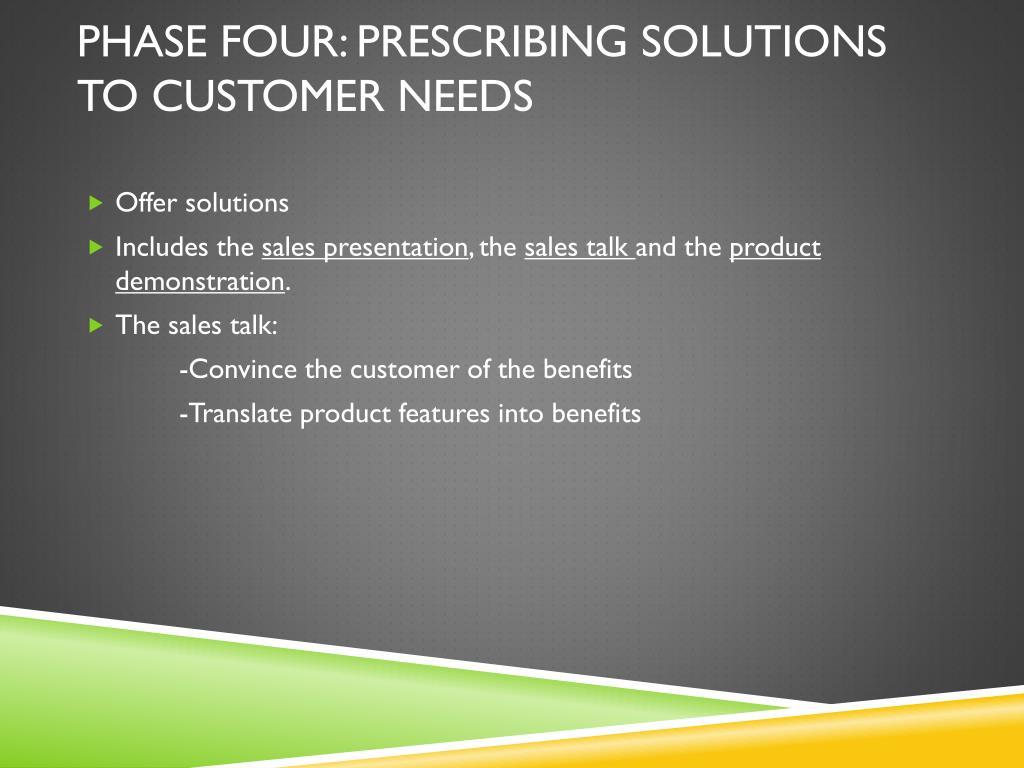 PHASE FOUR: PRESCRIBING SOLUTIONS TO CUSTOMER NEEDS

Offer solutions

Includes the sales presentation, the sales talk and the product demonstration.

The sales talk:

-Convince the customer of the benefits

-Translate product features into benefits